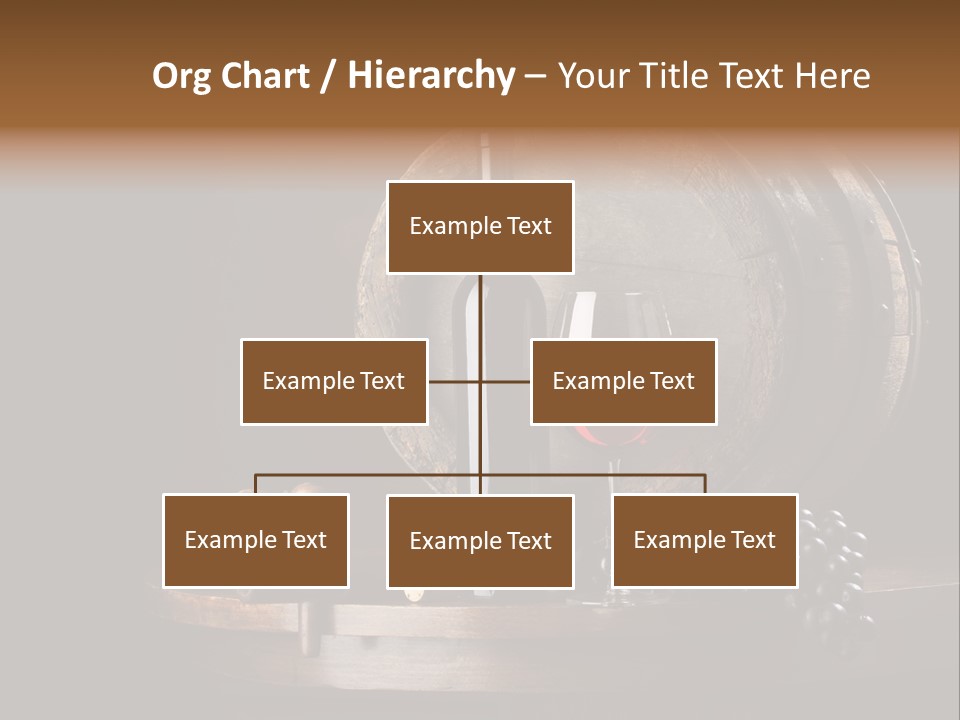 Org Chart / Hierarchy – Your Title Text Here

Example Text

Example Text

Example Text

Example Text

Example Text

Example Text